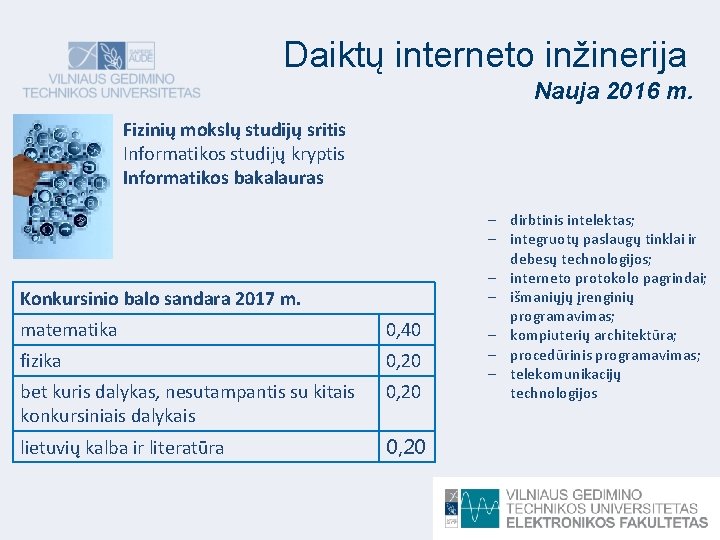 SAPERE AUDE
VILNIAUS GEDIMINO TECHNIKOS UNIVERSITETAS

Daiktų interneto inžinerija
Nauja 2016 m.

Fizinių mokslų studijų sritis
Informatikos studijų kryptis
Informatikos bakalauras

| Konkursinio balo sandara 2017 m. | |
|---|---|
| matematika | 0,40 |
| fizika | 0,20 |
| bet kuris dalykas, nesutampantis su kitais konkursiniais dalykais | 0,20 |
| lietuvių kalba ir literatūra | 0,20 |

– dirbtinis intelektas;
– integruotų paslaugų tinklai ir debesų technologijos;
– interneto protokolo pagrindai;
– išmaniųjų įrenginių programavimas;
– kompiuterių architektūra;
– procedūrinis programavimas;
– telekomunikacijų technologijos

VILNIAUS GEDIMINO TECHNIKOS UNIVERSITETAS ELEKTRONIKOS FAKULTETAS